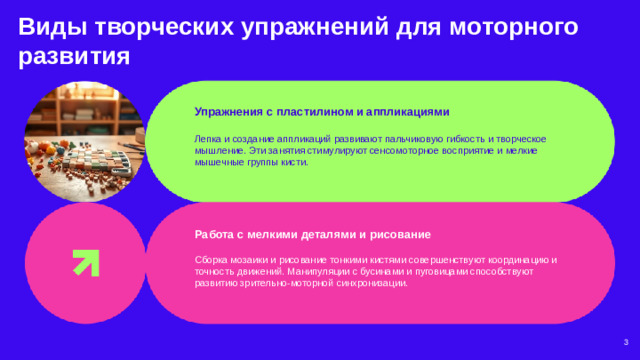 Виды творческих упражнений для моторного развития

Упражнения с пластилином и аппликациями

Лепка и создание аппликаций развивают пальчиковую гибкость и творческое мышление. Эти занятия стимулируют сенсомоторное восприятие и мелкие мышечные группы кисти.

Работа с мелкими деталями и рисование

Сборка мозаики и рисование тонкими кистями совершенствуют координацию и точность движений. Манипуляции с бусинами и пуговицами способствуют развитию зрительно-моторной синхронизации.

3